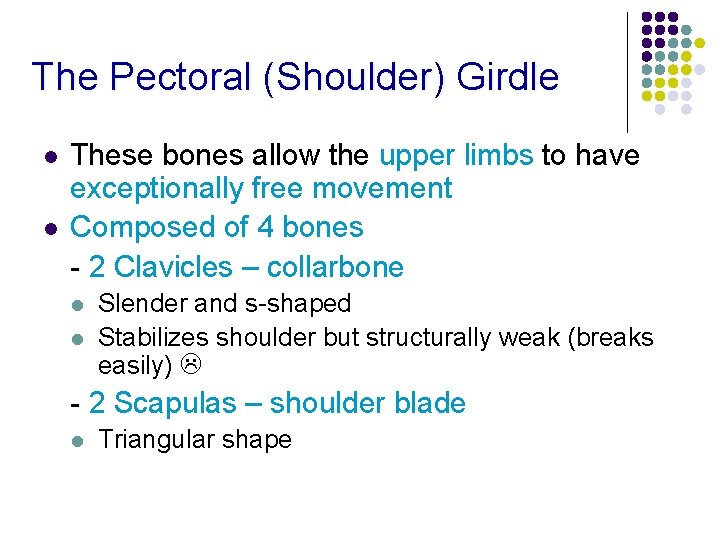 The Pectoral (Shoulder) Girdle

- These bones allow the upper limbs to have exceptionally free movement
- Composed of 4 bones

- 2 Clavicles – collarbone

- Slender and s-shaped
- Stabilizes shoulder but structurally weak (breaks easily) ☹

- 2 Scapulas – shoulder blade

- Triangular shape